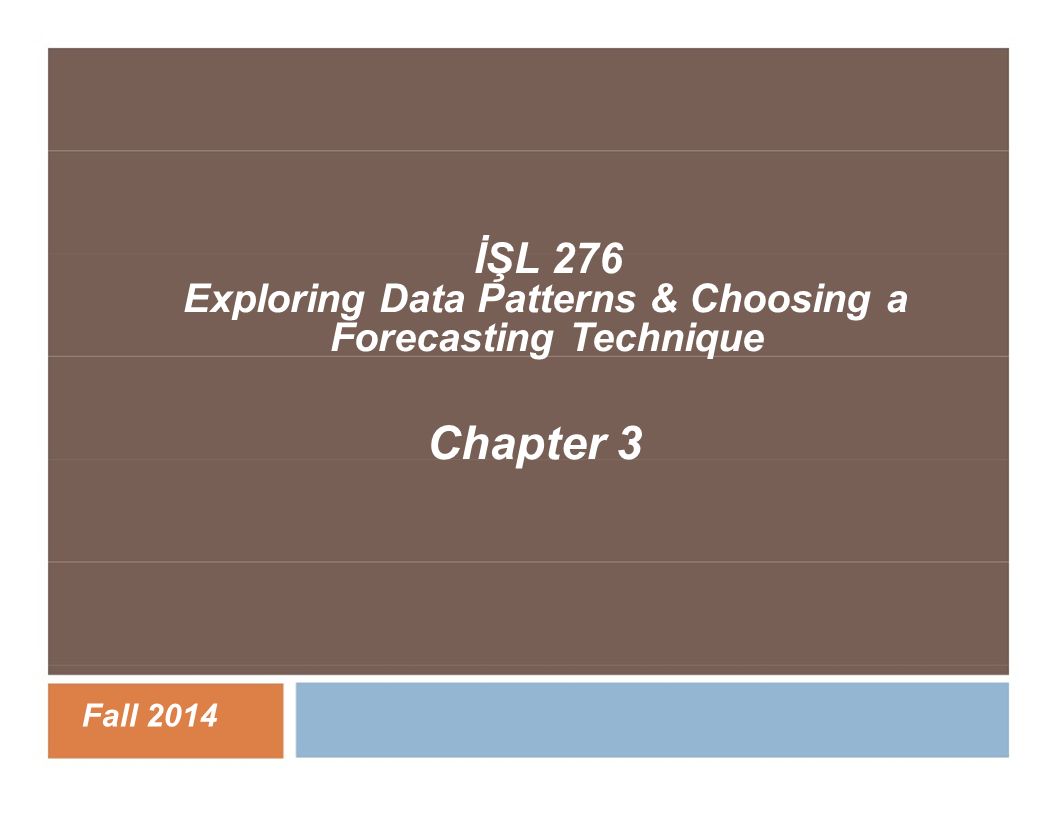 İŞL 276
Exploring Data Patterns & Choosing a Forecasting Technique

Chapter 3

Fall 2014